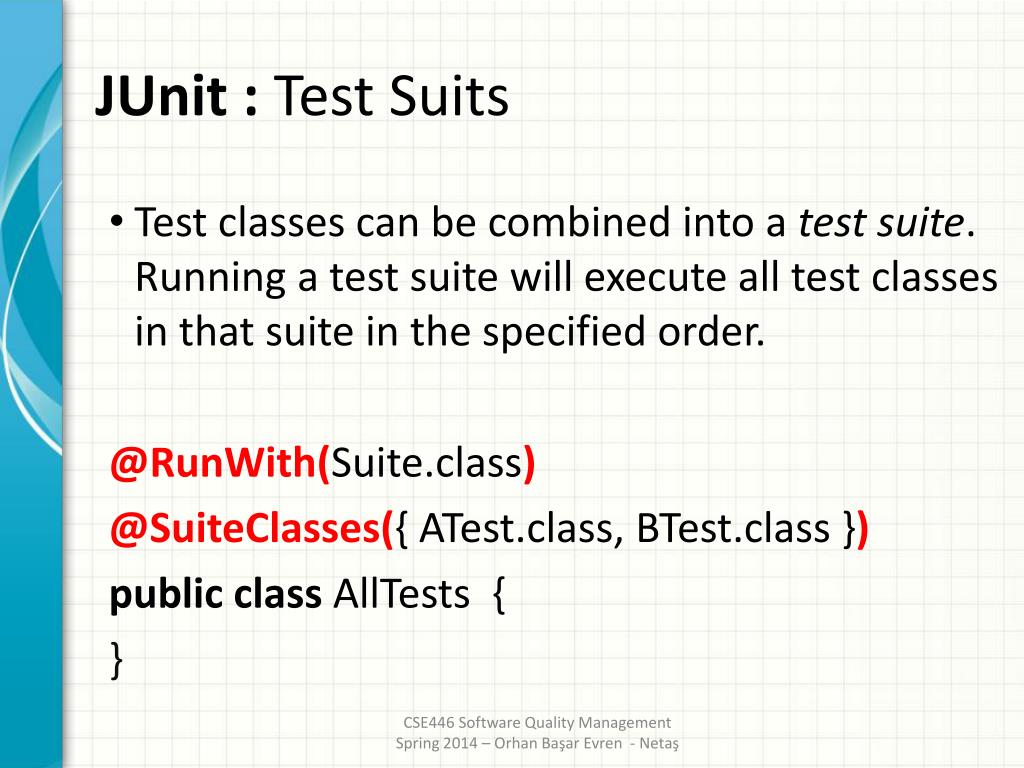 JUnit : Test Suits

• Test classes can be combined into a test suite. Running a test suite will execute all test classes in that suite in the specified order.

@RunWith(Suite.class)
@SuiteClasses({ ATest.class, BTest.class })
public class AllTests {
}

CSE446 Software Quality Management
Spring 2014 – Orhan Başar Evren - Netaş